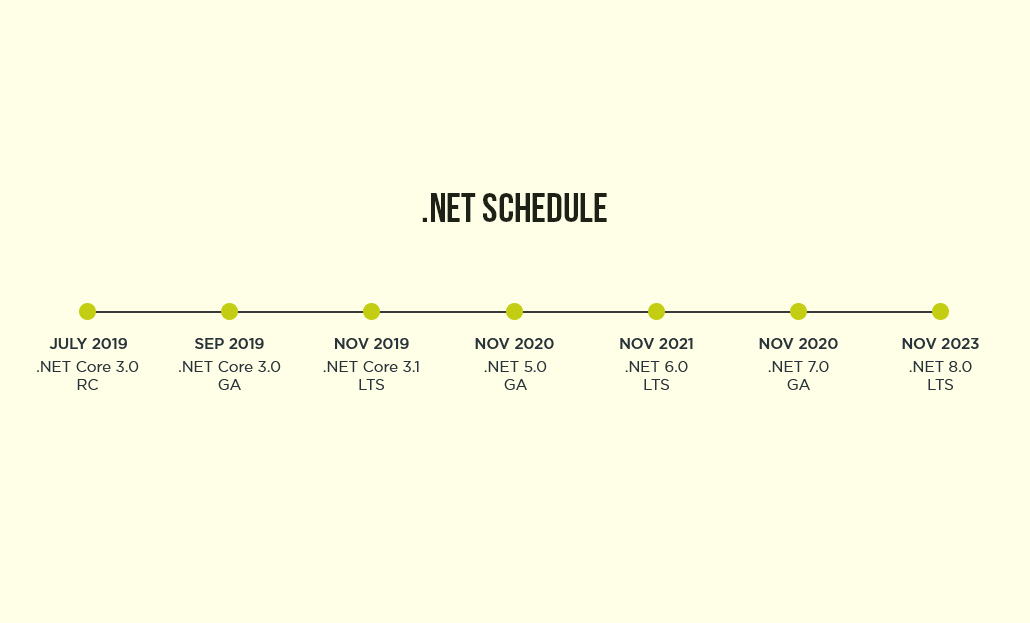 .NET SCHEDULE

JULY 2019
.NET Core 3.0
RC

SEP 2019
.NET Core 3.0
GA

NOV 2019
.NET Core 3.1
LTS

NOV 2020
.NET 5.0
GA

NOV 2021
.NET 6.0
LTS

NOV 2020
.NET 7.0
GA

NOV 2023
.NET 8.0
LTS